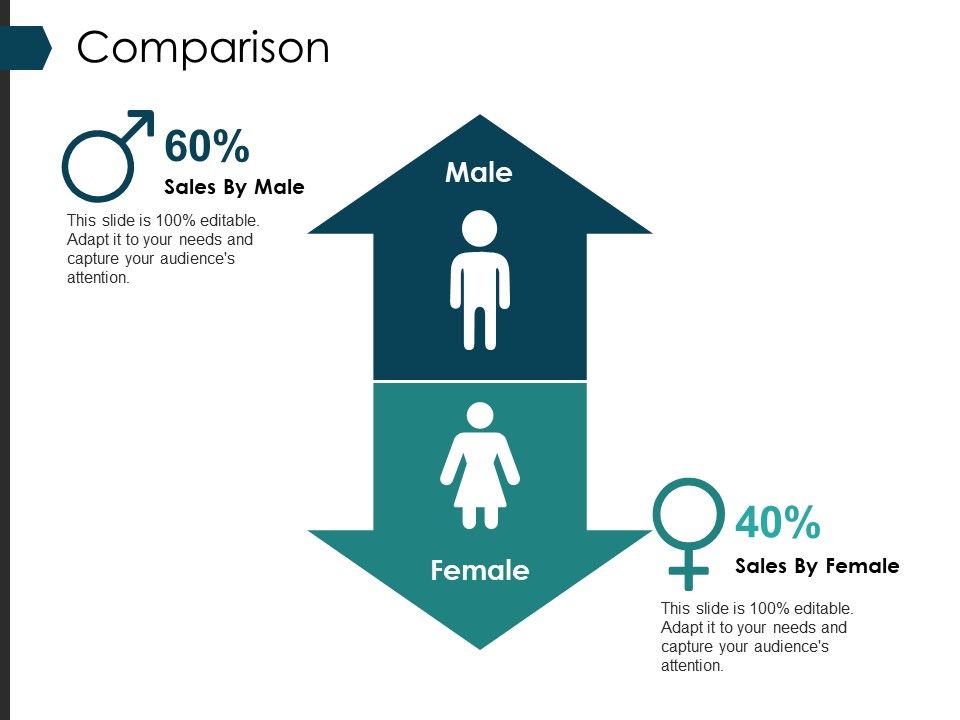 Comparison

60%
Sales By Male

This slide is 100% editable. Adapt it to your needs and capture your audience's attention.

Male

Female

40%
Sales By Female

This slide is 100% editable. Adapt it to your needs and capture your audience's attention.